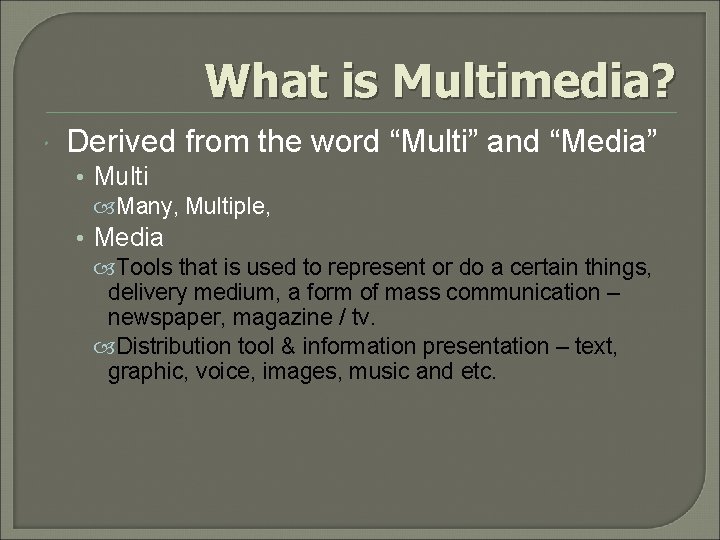 What is Multimedia?

Derived from the word “Multi” and “Media”

• Multi

Many, Multiple,

• Media

Tools that is used to represent or do a certain things, delivery medium, a form of mass communication – newspaper, magazine / tv.

Distribution tool & information presentation – text, graphic, voice, images, music and etc.